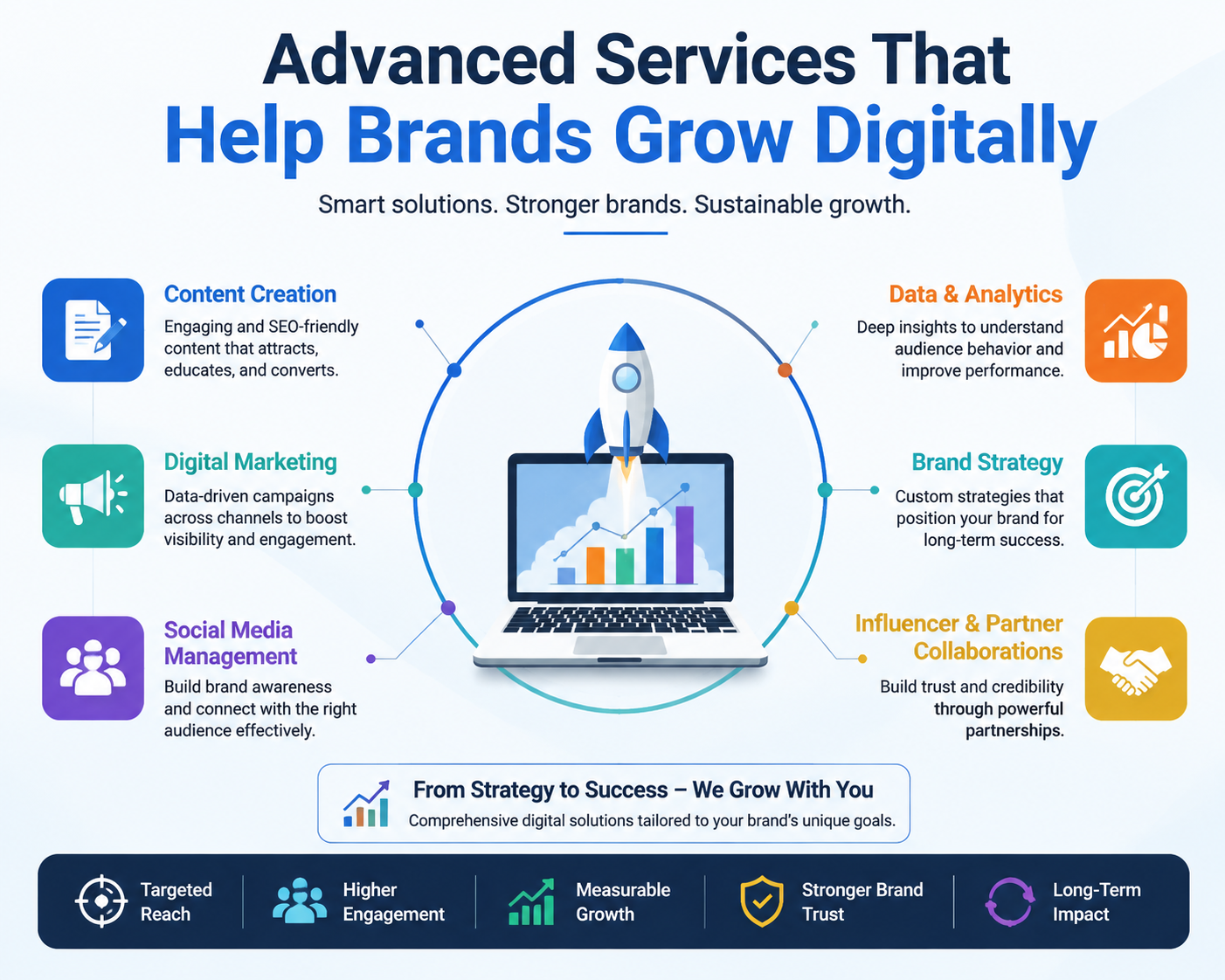 Advanced Services That
Help Brands Grow Digitally

Smart solutions. Stronger brands. Sustainable growth.

Content Creation
Engaging and SEO-friendly content that attracts, educates, and converts.

Digital Marketing
Data-driven campaigns across channels to boost visibility and engagement.

Social Media Management
Build brand awareness and connect with the right audience effectively.

Data & Analytics
Deep insights to understand audience behavior and improve performance.

Brand Strategy
Custom strategies that position your brand for long-term success.

Influencer & Partner Collaborations
Build trust and credibility through powerful partnerships.

From Strategy to Success – We Grow With You
Comprehensive digital solutions tailored to your brand's unique goals.

Targeted Reach

Higher Engagement

Measurable Growth

Stronger Brand Trust

Long-Term Impact